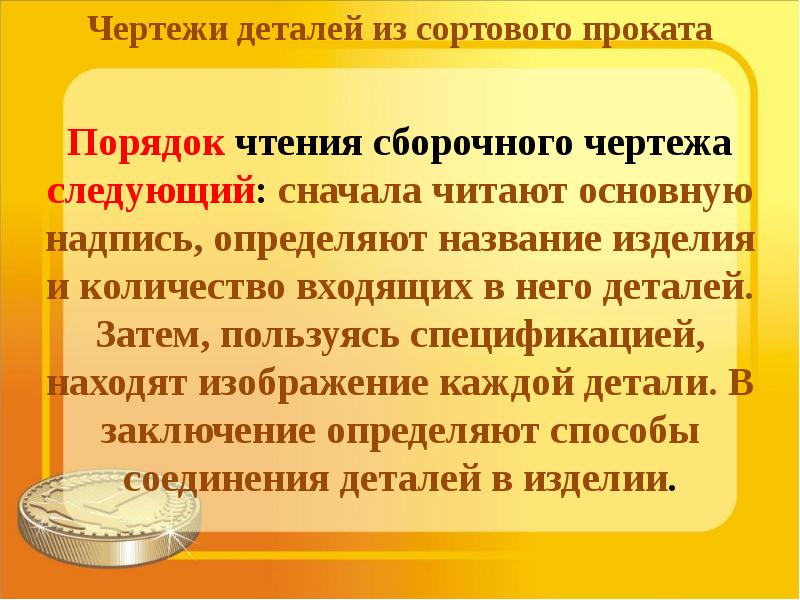 Чертежи деталей из сортового проката

Порядок чтения сборочного чертежа следующий: сначала читают основную надпись, определяют название изделия и количество входящих в него деталей. Затем, пользуясь спецификацией, находят изображение каждой детали. В заключение определяют способы соединения деталей в изделии.